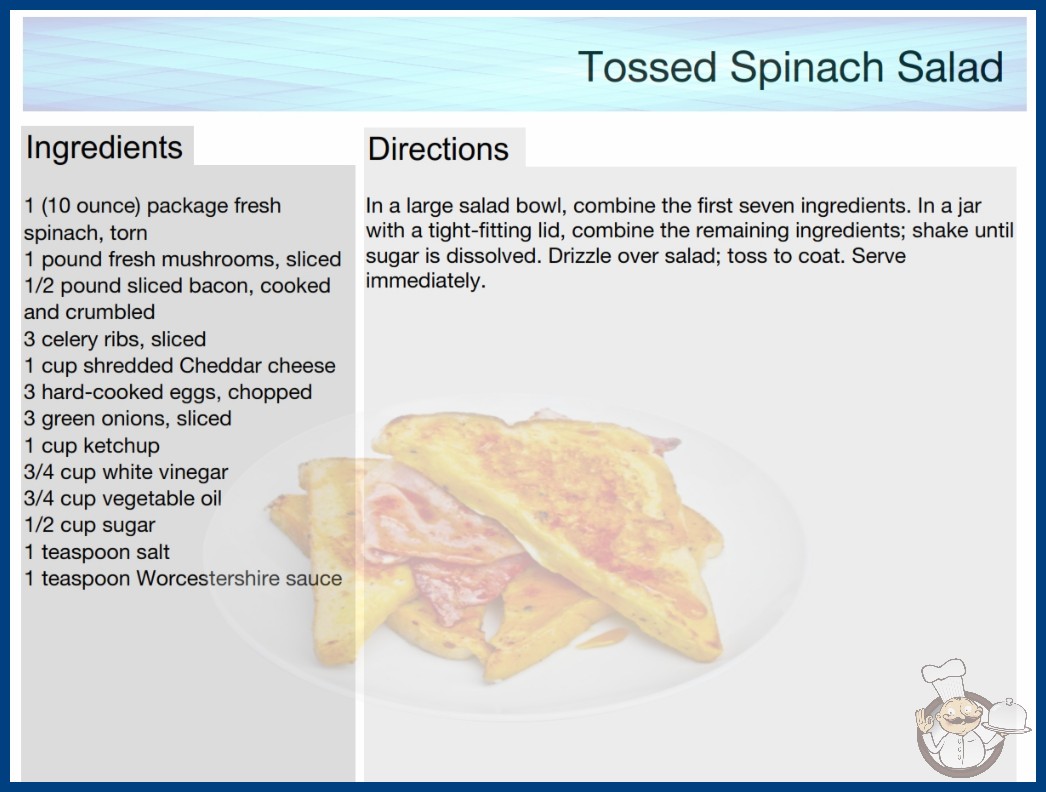 Tossed Spinach Salad

Ingredients

1 (10 ounce) package fresh spinach, torn
1 pound fresh mushrooms, sliced
1/2 pound sliced bacon, cooked and crumbled
3 celery ribs, sliced
1 cup shredded Cheddar cheese
3 hard-cooked eggs, chopped
3 green onions, sliced
1 cup ketchup
3/4 cup white vinegar
3/4 cup vegetable oil
1/2 cup sugar
1 teaspoon salt
1 teaspoon Worcestershire sauce

Directions

In a large salad bowl, combine the first seven ingredients. In a jar with a tight-fitting lid, combine the remaining ingredients; shake until sugar is dissolved. Drizzle over salad; toss to coat. Serve immediately.